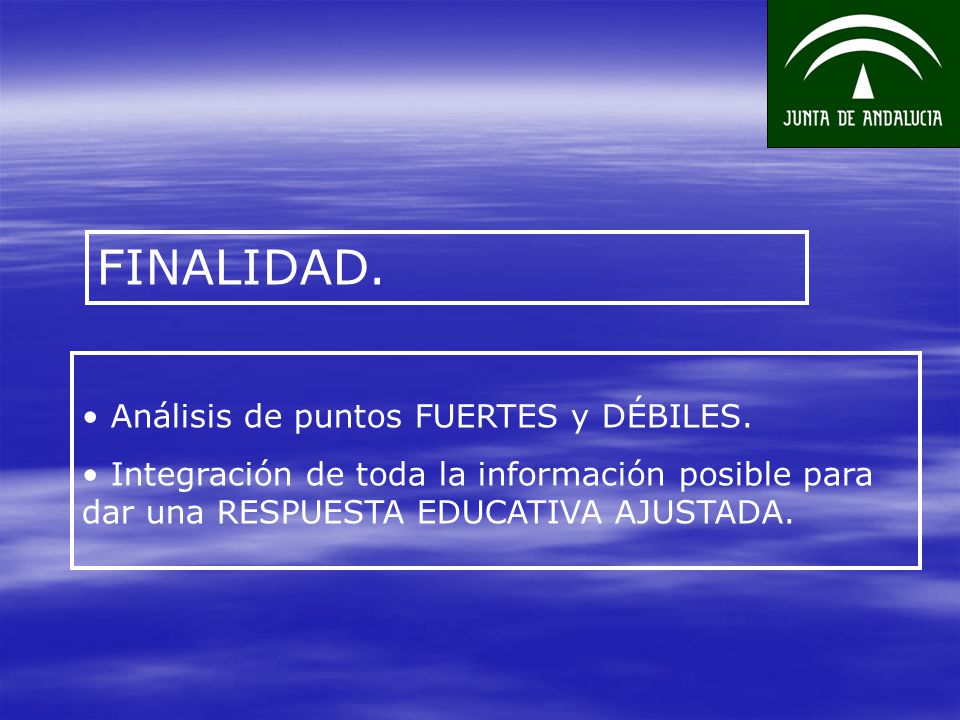 JUNTA DE ANDALUCIA

FINALIDAD.

• Análisis de puntos FUERTES y DÉBILES.

• Integración de toda la información posible para dar una RESPUESTA EDUCATIVA AJUSTADA.